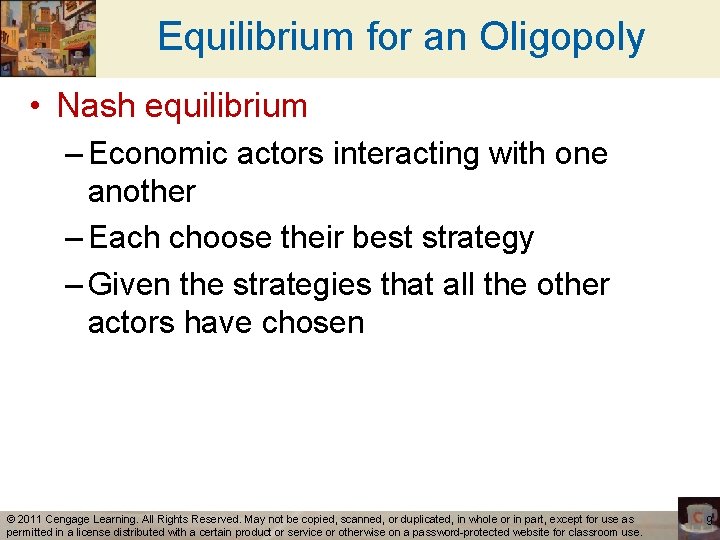 Equilibrium for an Oligopoly

• Nash equilibrium

– Economic actors interacting with one another

– Each choose their best strategy

– Given the strategies that all the other actors have chosen

© 2011 Cengage Learning. All Rights Reserved. May not be copied, scanned, or duplicated, in whole or in part, except for use as permitted in a license distributed with a certain product or service or otherwise on a password-protected website for classroom use.

9